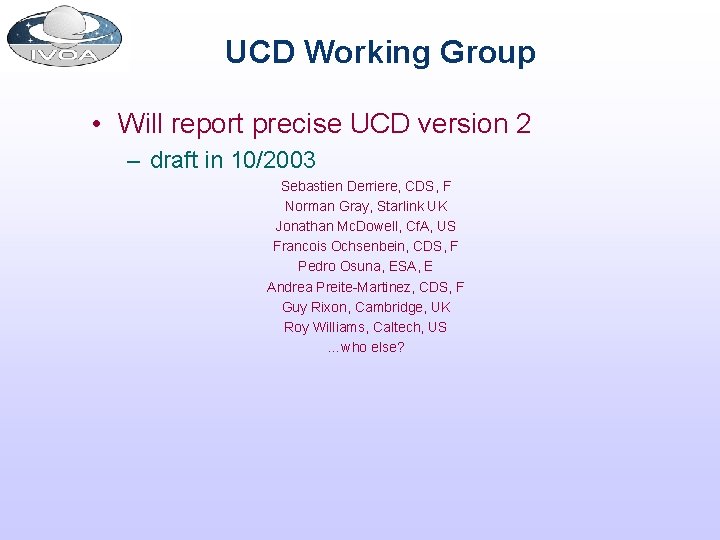 IVOA

UCD Working Group

• Will report precise UCD version 2
– draft in 10/2003

Sebastien Derriere, CDS, F
Norman Gray, Starlink UK
Jonathan McDowell, CfA, US
Francois Ochsenbein, CDS, F
Pedro Osuna, ESA, E
Andrea Preite-Martinez, CDS, F
Guy Rixon, Cambridge, UK
Roy Williams, Caltech, US
...who else?